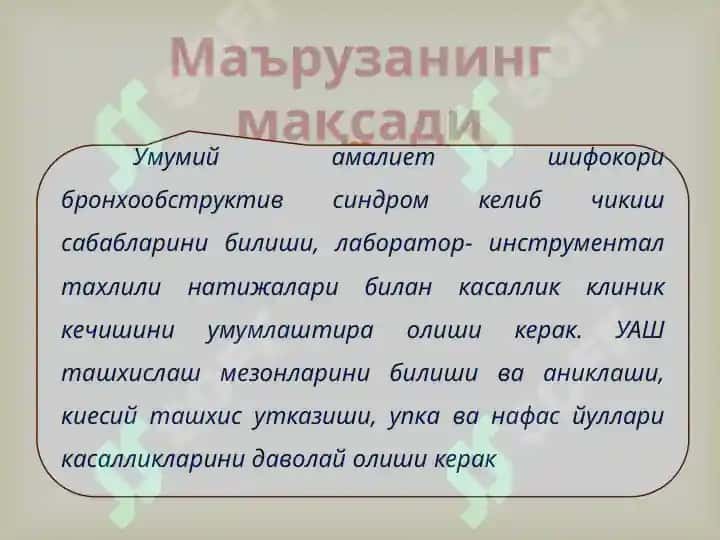 Маърузанинг мақсади

Умумий амалиет шифокори бронхообструктив синдром келиб чикиш сабабларини билиши, лаборатор- инструментал тахлили натижалари билан касаллик клиник кечишини умумлаштира олиши керак. УАШ ташхислаш мезонларини билиши ва аниклаши, киесий ташхис утказиши, упка ва нафас йуллари касалликларини даволай олиши керак